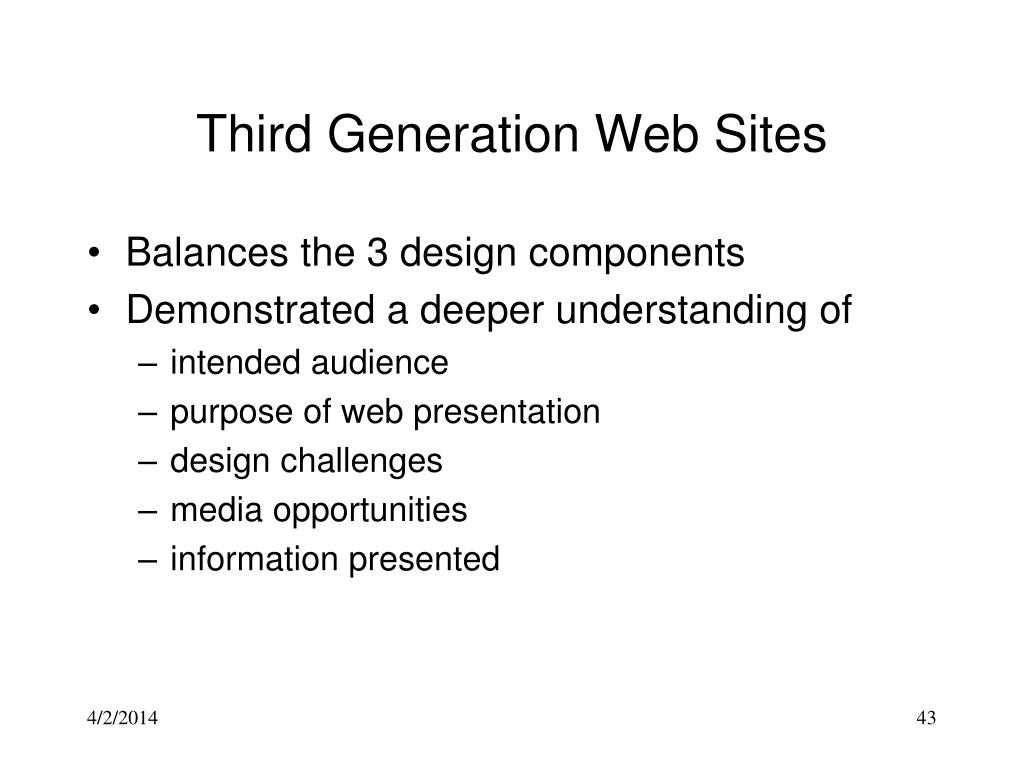 Third Generation Web Sites

• Balances the 3 design components
• Demonstrated a deeper understanding of
– intended audience
– purpose of web presentation
– design challenges
– media opportunities
– information presented

4/2/2014

43